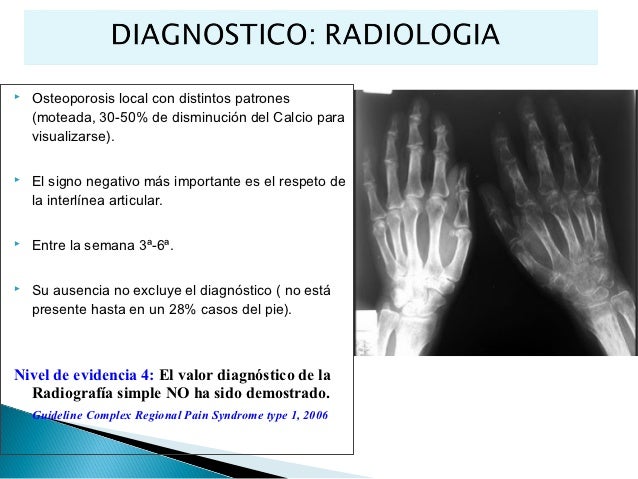 DIAGNOSTICO: RADIOLOGIA

Osteoporosis local con distintos patrones (moteada, 30-50% de disminución del Calcio para visualizarse).

El signo negativo más importante es el respeto de la interlínea articular.

Entre la semana 3ª-6ª.

Su ausencia no excluye el diagnóstico ( no está presente hasta en un 28% casos del pie).

Nivel de evidencia 4: El valor diagnóstico de la Radiografía simple NO ha sido demostrado.

Guideline Complex Regional Pain Syndrome type 1, 2006